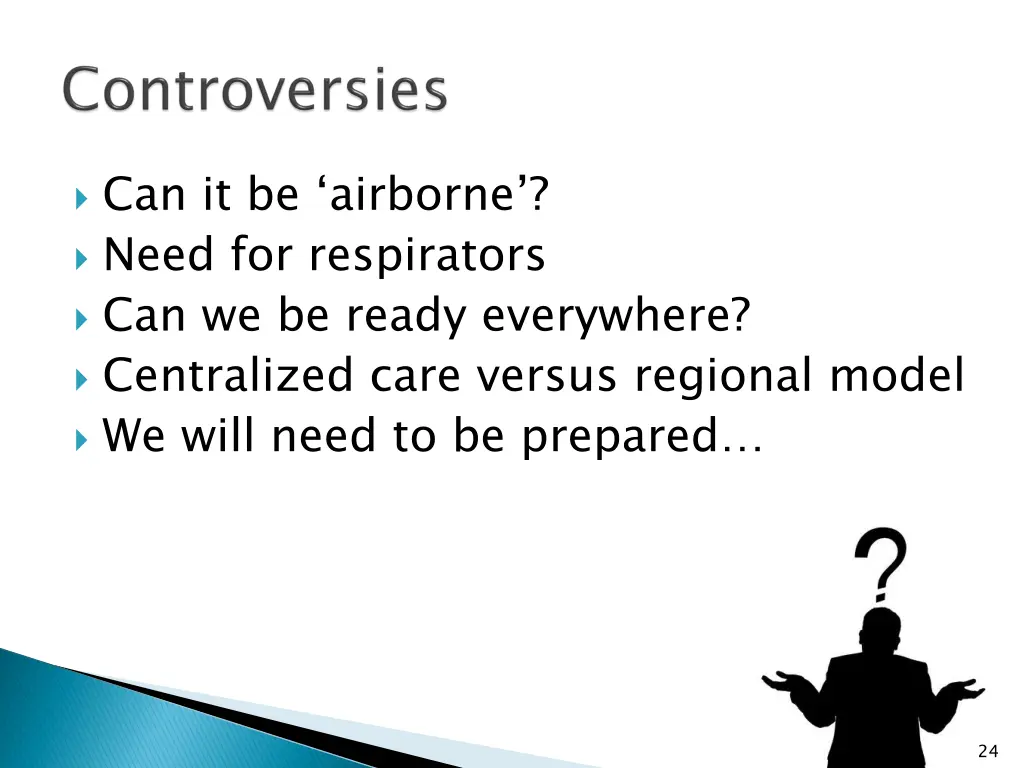 Controversies

Can it be ‘airborne’?
Need for respirators
Can we be ready everywhere?
Centralized care versus regional model
We will need to be prepared…

?

24